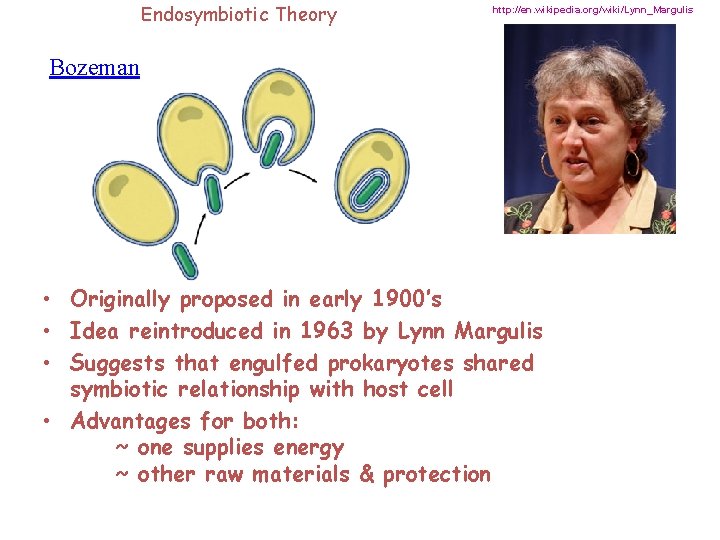 Endosymbiotic Theory

http://en.wikipedia.org/wiki/Lynn_Margulis

Bozeman

• Originally proposed in early 1900's
• Idea reintroduced in 1963 by Lynn Margulis
• Suggests that engulfed prokaryotes shared symbiotic relationship with host cell
• Advantages for both:
~ one supplies energy
~ other raw materials & protection